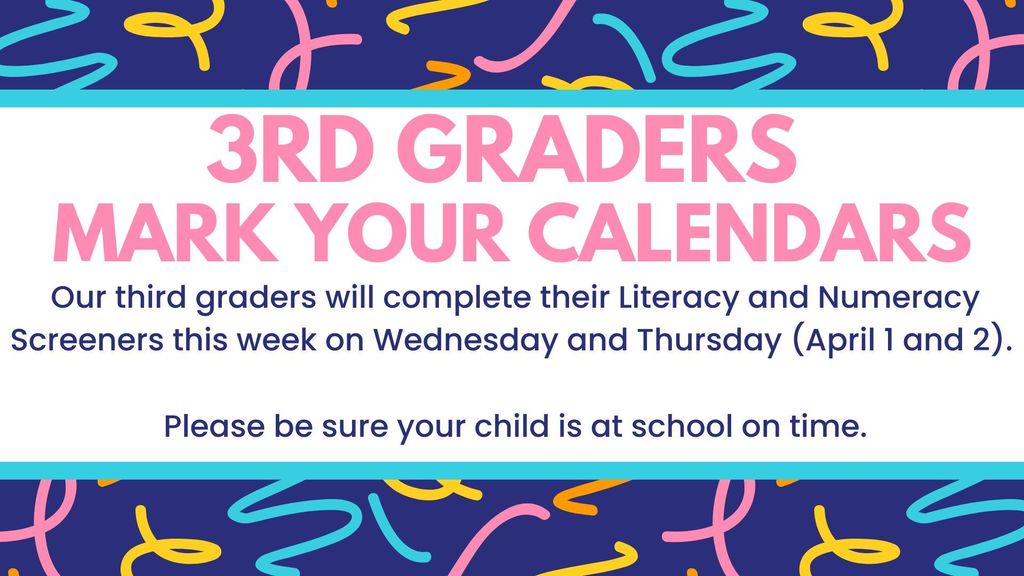 3RD GRADERS
MARK YOUR CALENDARS

Our third graders will complete their Literacy and Numeracy Screeners this week on Wednesday and Thursday (April 1 and 2).

Please be sure your child is at school on time.